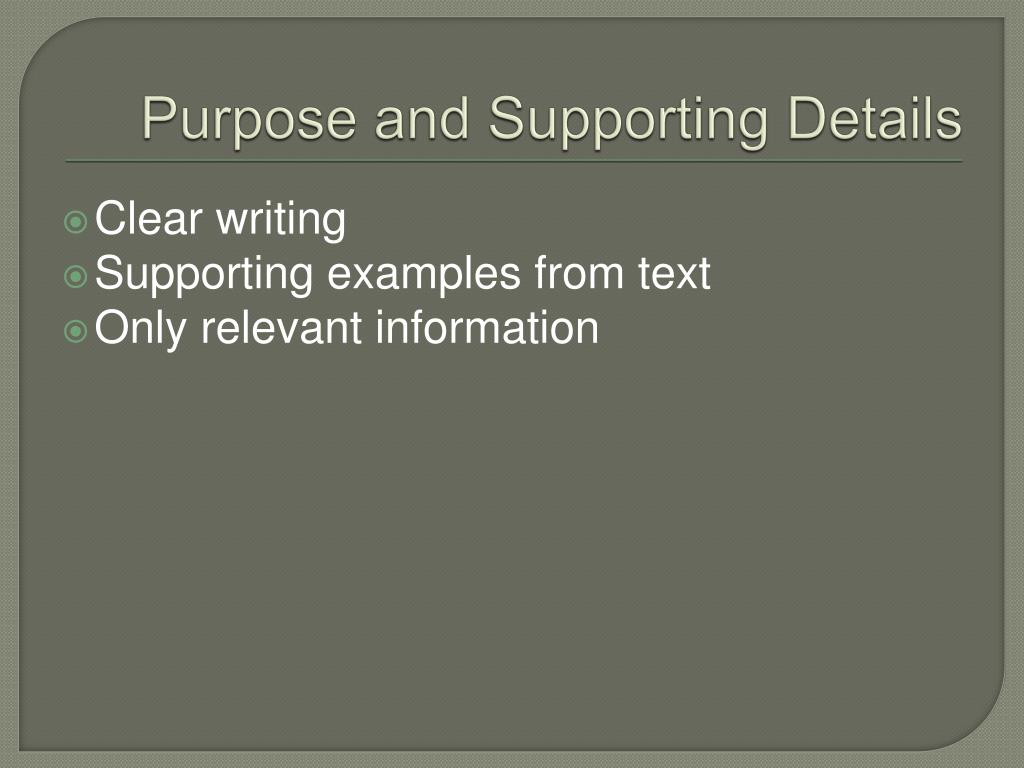 Purpose and Supporting Details

Clear writing
Supporting examples from text
Only relevant information